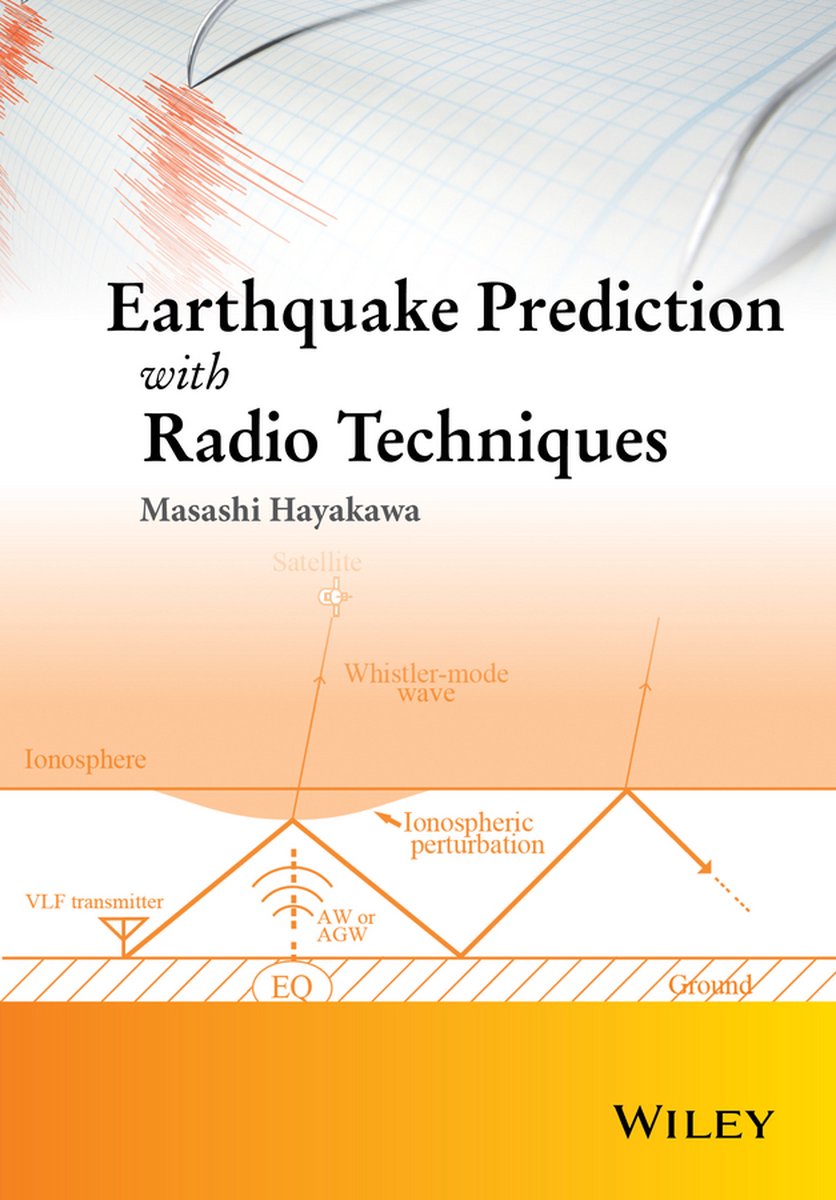 Earthquake Prediction
with
Radio Techniques

Masashi Hayakawa

Satellite

Whistler-mode wave

Ionosphere

Ionospheric perturbation

VLF transmitter

AW or AGW

EQ

Ground

WILEY